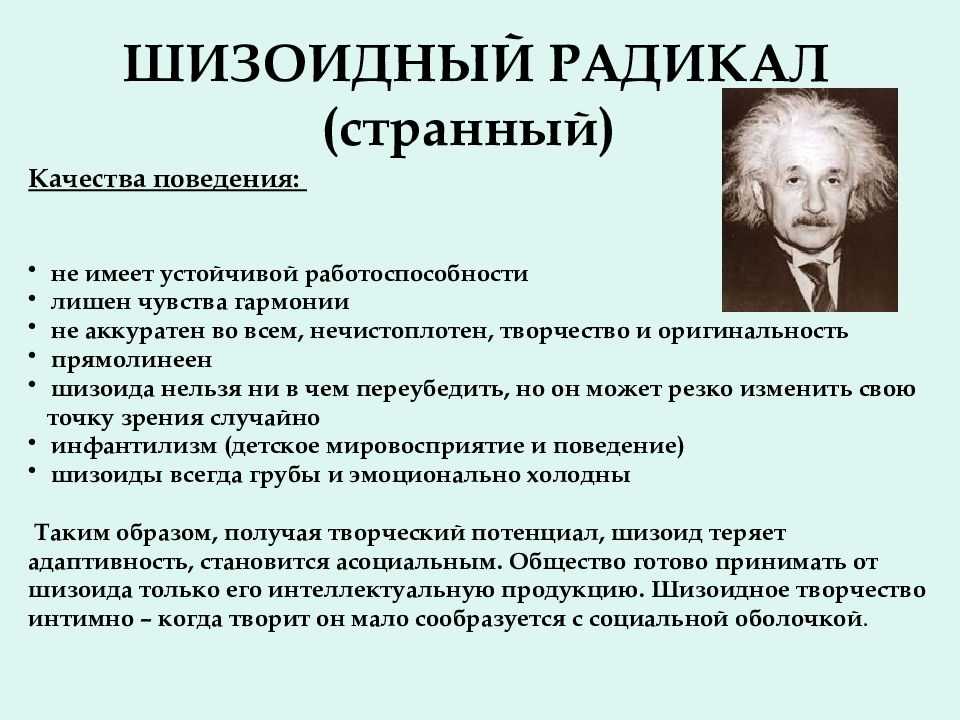 ШИЗОИДНЫЙ РАДИКАЛ
(странный)

Качества поведения:

• не имеет устойчивой работоспособности
• лишен чувства гармонии
• не аккуратен во всем, нечистоплотен, творчество и оригинальность
• прямолинеен
• шизоида нельзя ни в чем переубедить, но он может резко изменить свою точку зрения случайно
• инфантилизм (детское мировосприятие и поведение)
• шизоиды всегда грубы и эмоционально холодны

Таким образом, получая творческий потенциал, шизоид теряет адаптивность, становится асоциальным. Общество готово принимать от шизоида только его интеллектуальную продукцию. Шизоидное творчество интимно – когда творит он мало сообразуется с социальной оболочкой.